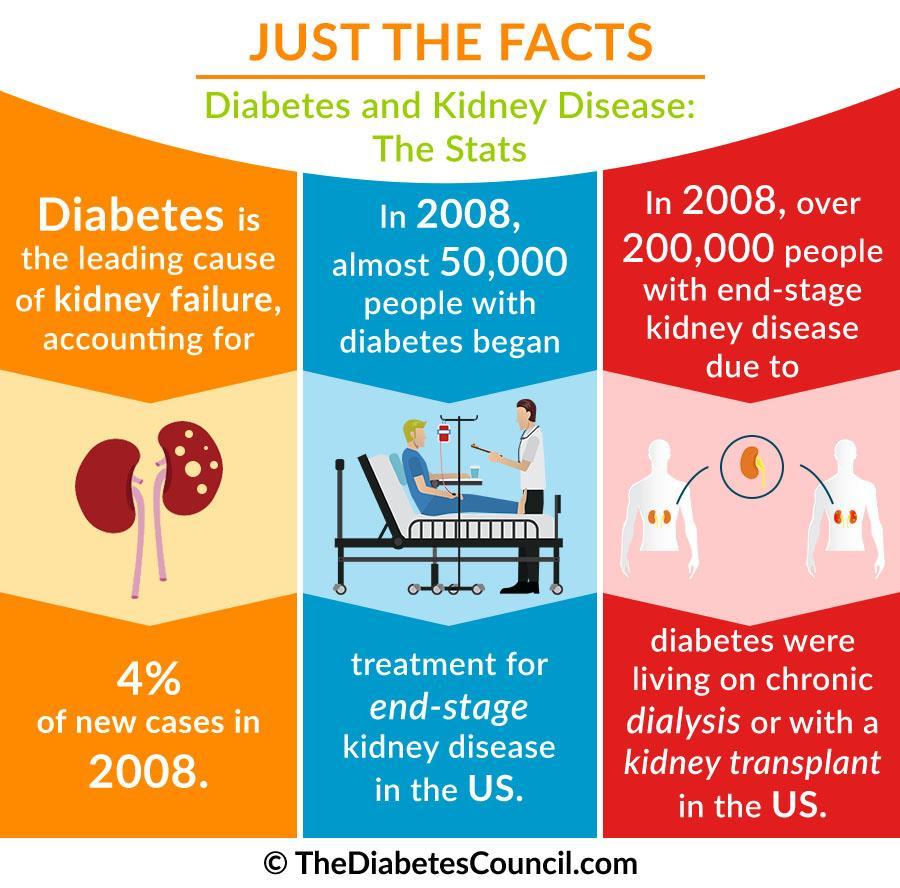 JUST THE FACTS

Diabetes and Kidney Disease: The Stats

Diabetes is the leading cause of kidney failure, accounting for

4% of new cases in 2008.

In 2008, almost 50,000 people with diabetes began

treatment for end-stage kidney disease in the US.

In 2008, over 200,000 people with end-stage kidney disease due to

diabetes were living on chronic dialysis or with a kidney transplant in the US.

© TheDiabetesCouncil.com